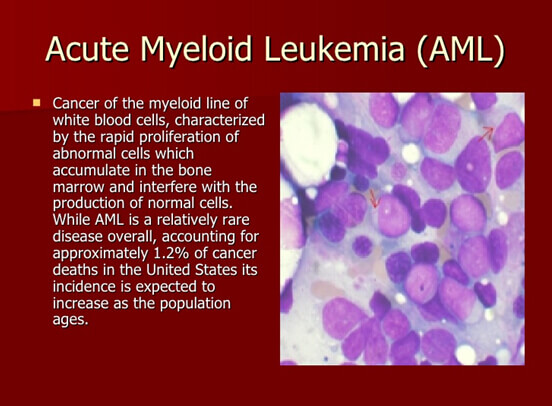 Acute Myeloid Leukemia (AML)

Cancer of the myeloid line of white blood cells, characterized by the rapid proliferation of abnormal cells which accumulate in the bone marrow and interfere with the production of normal cells. While AML is a relatively rare disease overall, accounting for approximately 1.2% of cancer deaths in the United States its incidence is expected to increase as the population ages.